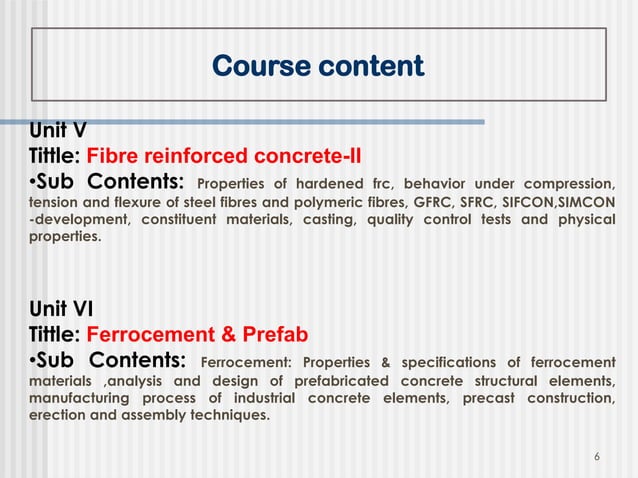 Course content

Unit V
Tittle: Fibre reinforced concrete-II
•Sub Contents: Properties of hardened frc, behavior under compression, tension and flexure of steel fibres and polymeric fibres, GFRC, SFRC, SIFCON,SIMCON -development, constituent materials, casting, quality control tests and physical properties.

Unit VI
Tittle: Ferrocement & Prefab
•Sub Contents: Ferrocement: Properties & specifications of ferrocement materials ,analysis and design of prefabricated concrete structural elements, manufacturing process of industrial concrete elements, precast construction, erection and assembly techniques.

6